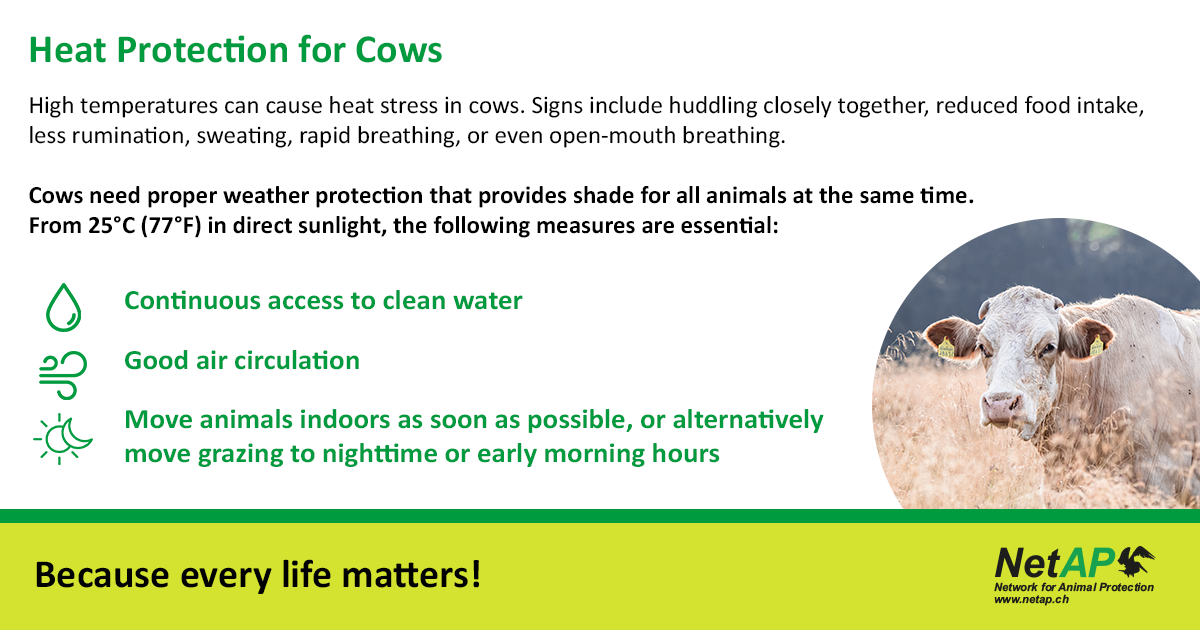 Heat Protection for Cows

High temperatures can cause heat stress in cows. Signs include huddling closely together, reduced food intake, less rumination, sweating, rapid breathing, or even open-mouth breathing.

Cows need proper weather protection that provides shade for all animals at the same time.
From 25°C (77°F) in direct sunlight, the following measures are essential:

Continuous access to clean water

Good air circulation

Move animals indoors as soon as possible, or alternatively move grazing to nighttime or early morning hours

Because every life matters!

NetAP
Network for Animal Protection
www.netap.ch